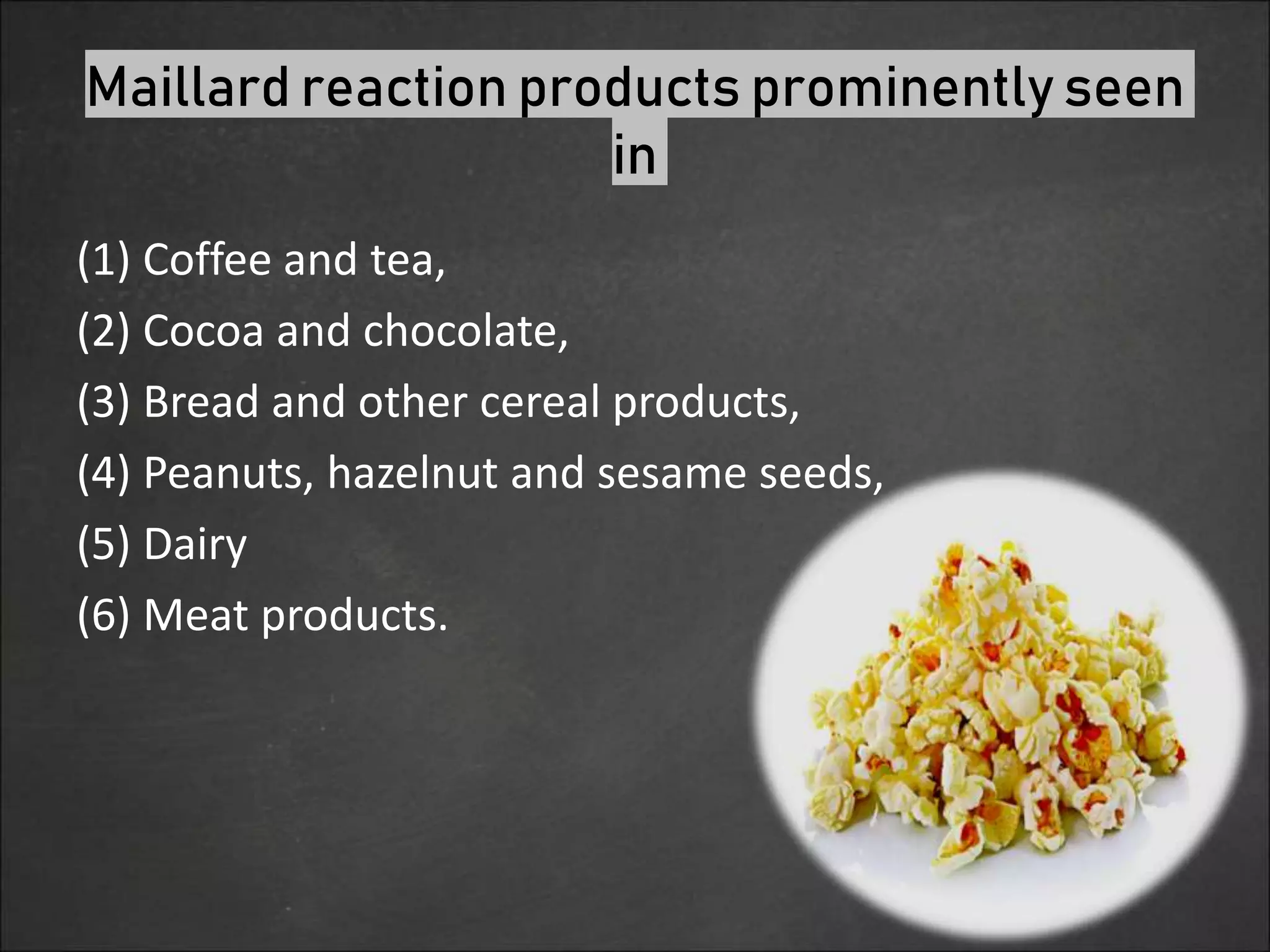 Maillard reaction products prominently seen in

(1) Coffee and tea,

(2) Cocoa and chocolate,

(3) Bread and other cereal products,

(4) Peanuts, hazelnut and sesame seeds,

(5) Dairy

(6) Meat products.